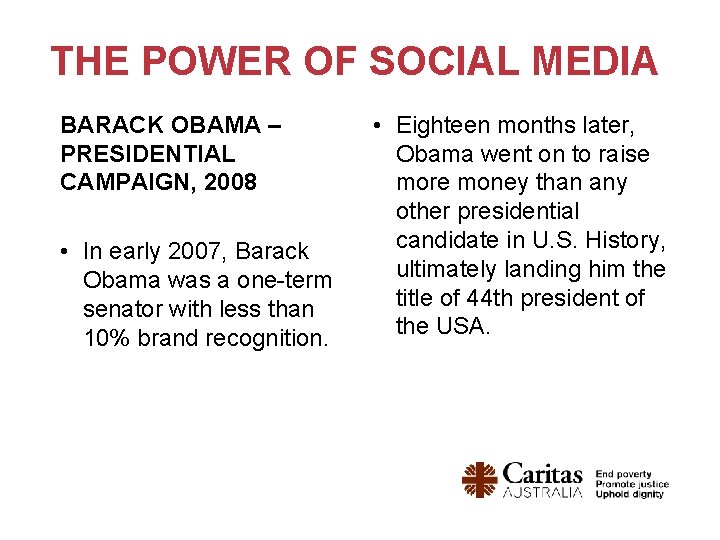 THE POWER OF SOCIAL MEDIA

BARACK OBAMA – PRESIDENTIAL CAMPAIGN, 2008

• In early 2007, Barack Obama was a one-term senator with less than 10% brand recognition.

• Eighteen months later, Obama went on to raise more money than any other presidential candidate in U.S. History, ultimately landing him the title of 44th president of the USA.

Caritas AUSTRALIA

End poverty
Promote justice
Uphold dignity